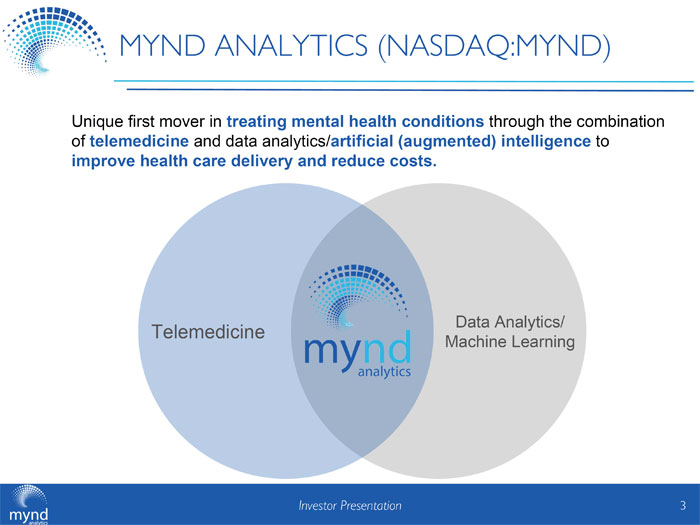 MYND ANALYTICS (NASDAQ:MYND)

Unique first mover in treating mental health conditions through the combination of telemedicine and data analytics/artificial (augmented) intelligence to improve health care delivery and reduce costs.

Telemedicine

mynd analytics

Data Analytics/ Machine Learning

mynd analytics

Investor Presentation

3